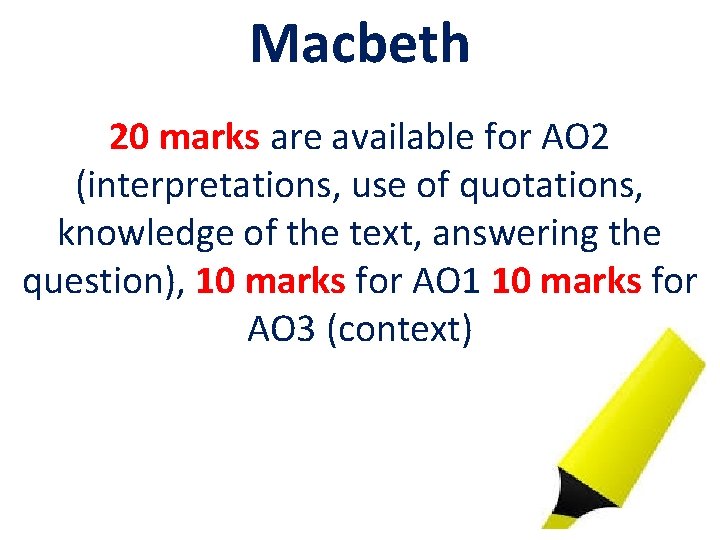 Macbeth

20 marks are available for AO2 (interpretations, use of quotations, knowledge of the text, answering the question), 10 marks for AO1 10 marks for AO3 (context)